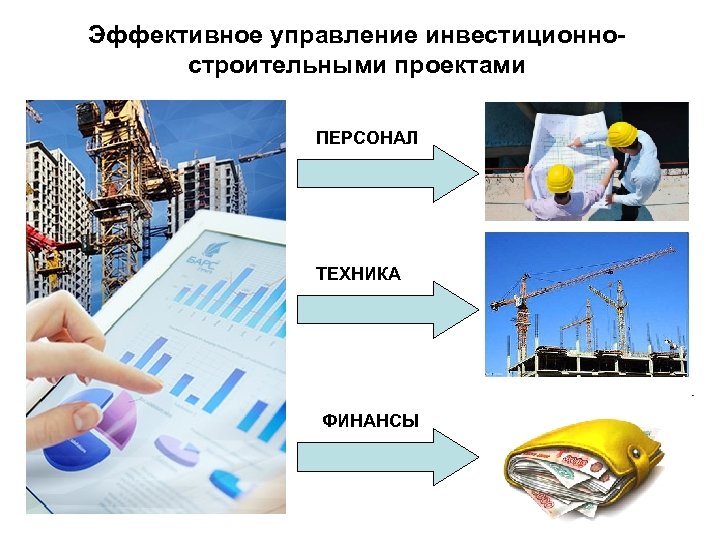 Эффективное управление инвестиционно-строительными проектами

БАРС

ПЕРСОНАЛ

ТЕХНИКА

ФИНАНСЫ